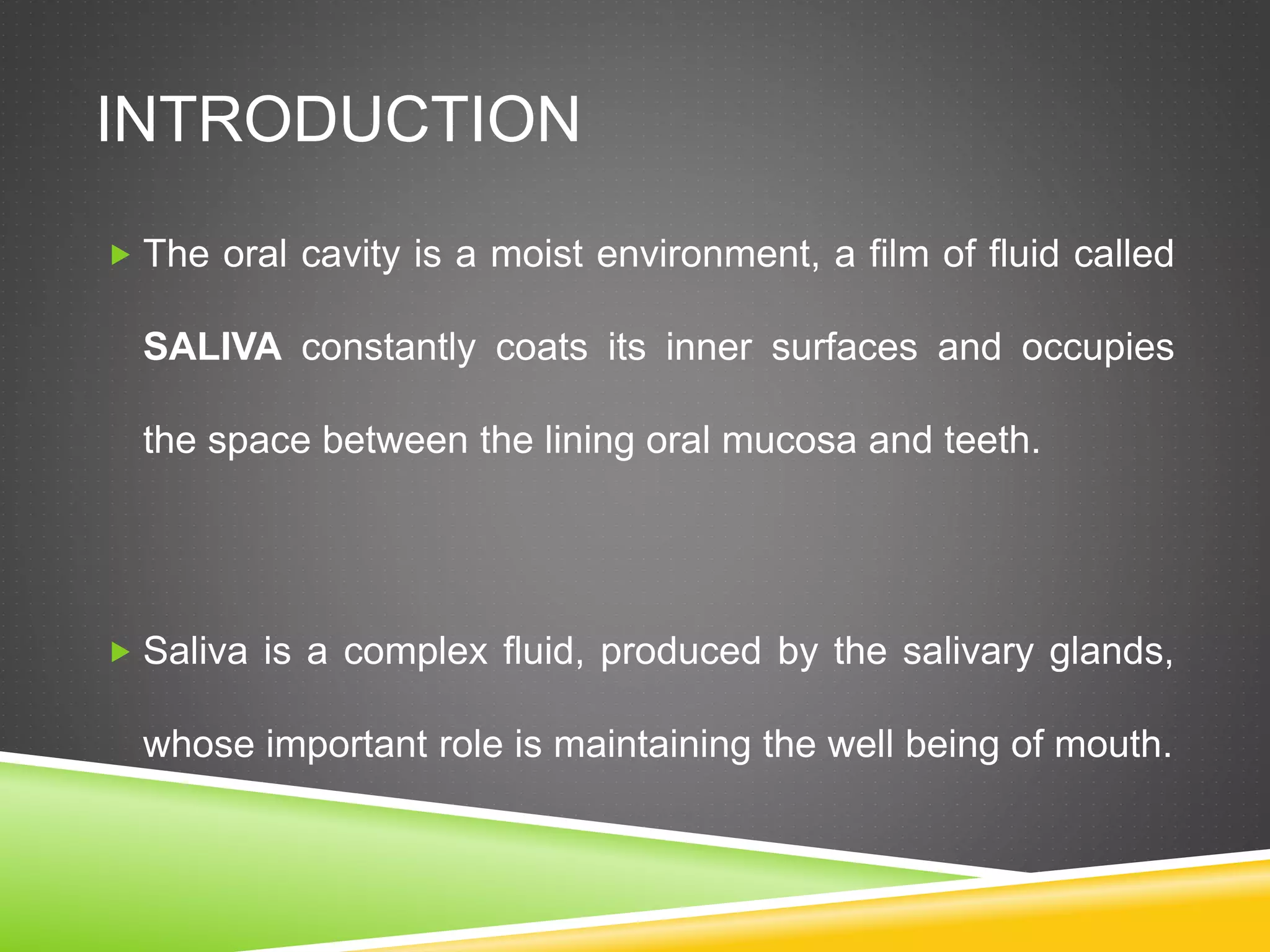 INTRODUCTION

The oral cavity is a moist environment, a film of fluid called SALIVA constantly coats its inner surfaces and occupies the space between the lining oral mucosa and teeth.

Saliva is a complex fluid, produced by the salivary glands, whose important role is maintaining the well being of mouth.